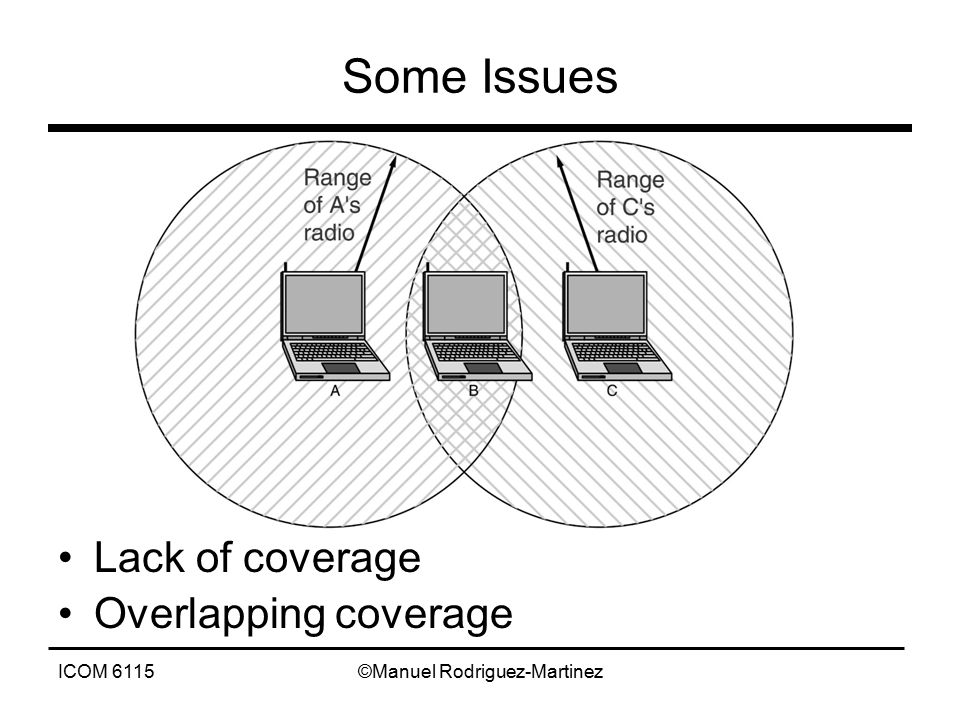 Some Issues

Range of A's radio

Range of C's radio

A

B

C

• Lack of coverage
• Overlapping coverage

ICOM 6115

©Manuel Rodriguez-Martinez